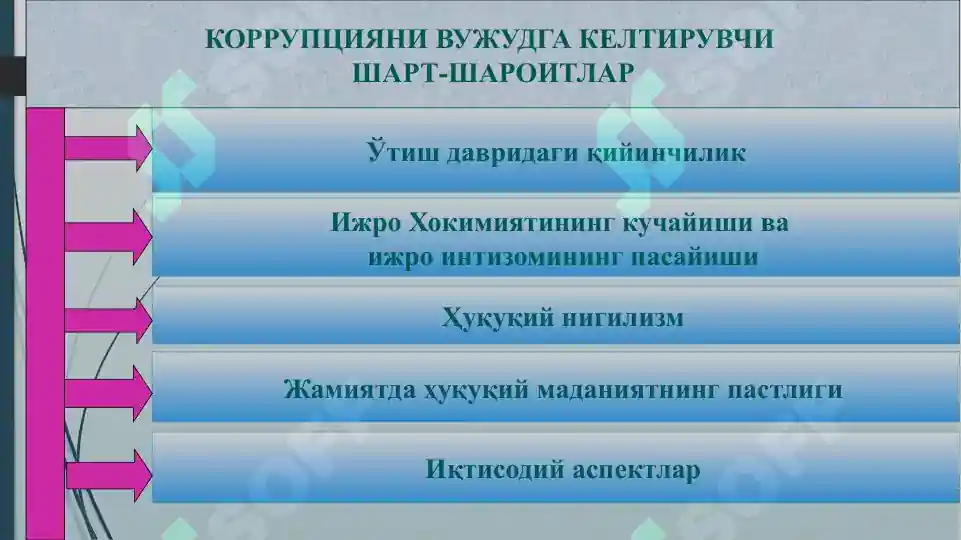 КОРРУПЦИЯНИ ВУЖУДГА КЕЛТИРУВЧИ ШАРТ-ШАРОИТЛАР

Ўтиш давридаги қийинчилик

Ижро Хокимиятининг кучайиши ва ижро интизомининг пасайиши

Ҳуқуқий нигилизм

Жамиятда ҳуқуқий маданиятнинг пастлиги

Иқтисодий аспектлар